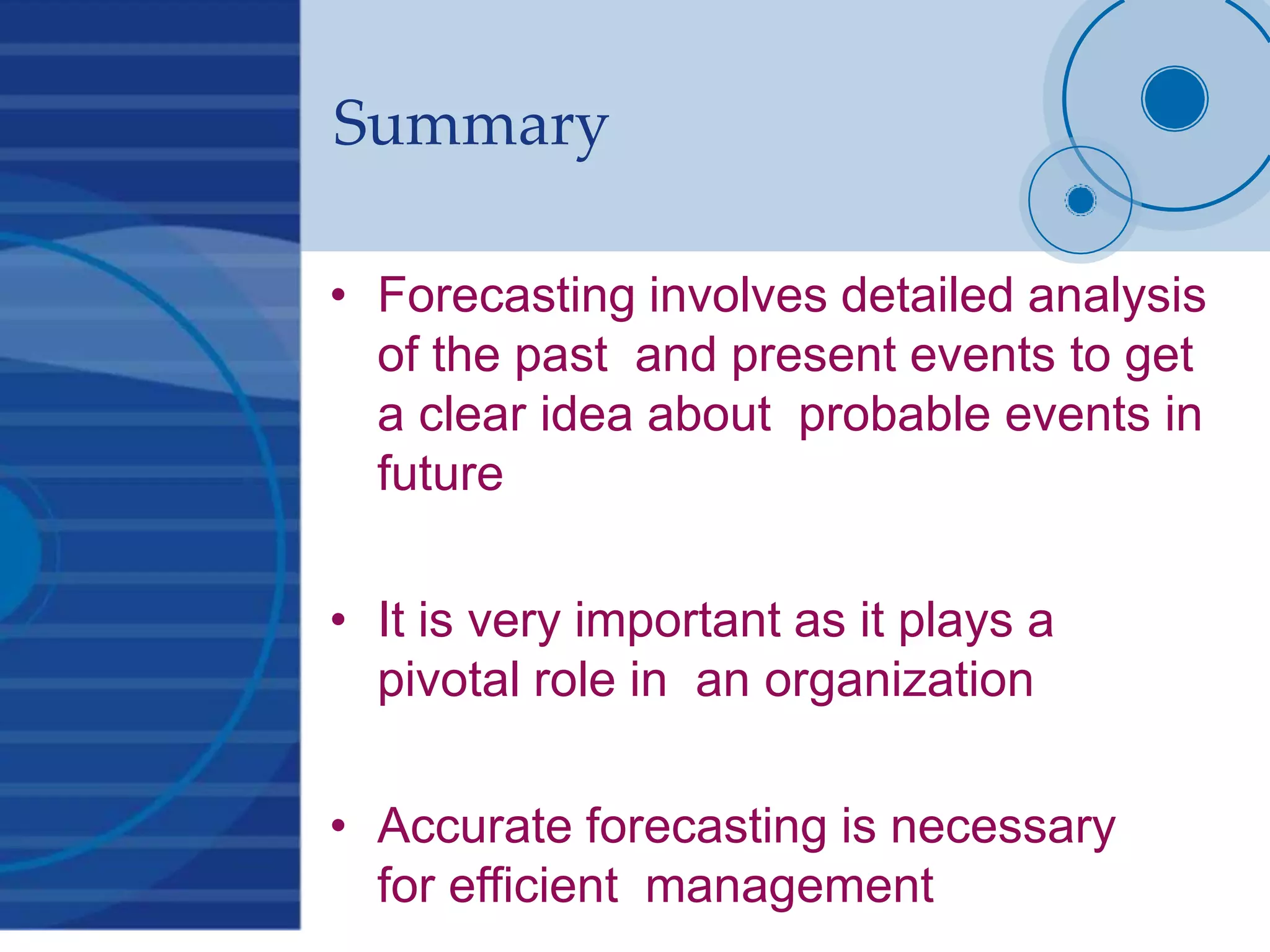 Summary

• Forecasting involves detailed analysis of the past and present events to get a clear idea about probable events in future

• It is very important as it plays a pivotal role in an organization

• Accurate forecasting is necessary for efficient management